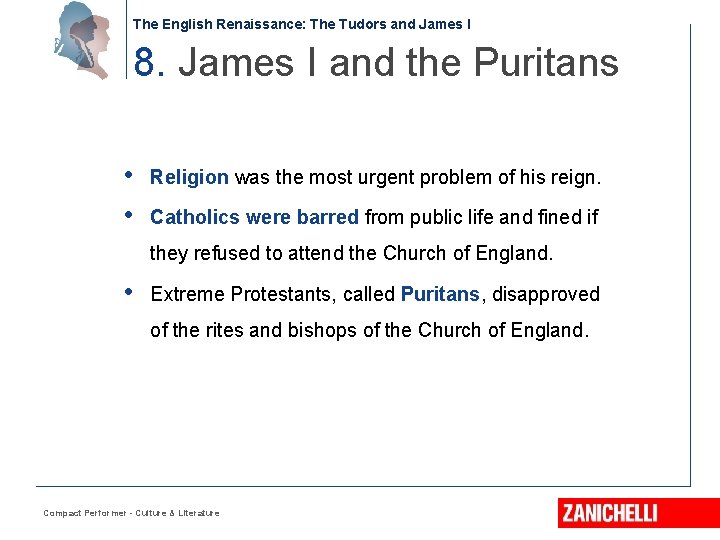 The English Renaissance: The Tudors and James I

8. James I and the Puritans

• Religion was the most urgent problem of his reign.

• Catholics were barred from public life and fined if they refused to attend the Church of England.

• Extreme Protestants, called Puritans, disapproved of the rites and bishops of the Church of England.

Compact Performer - Culture & Literature

ZANICHELLI